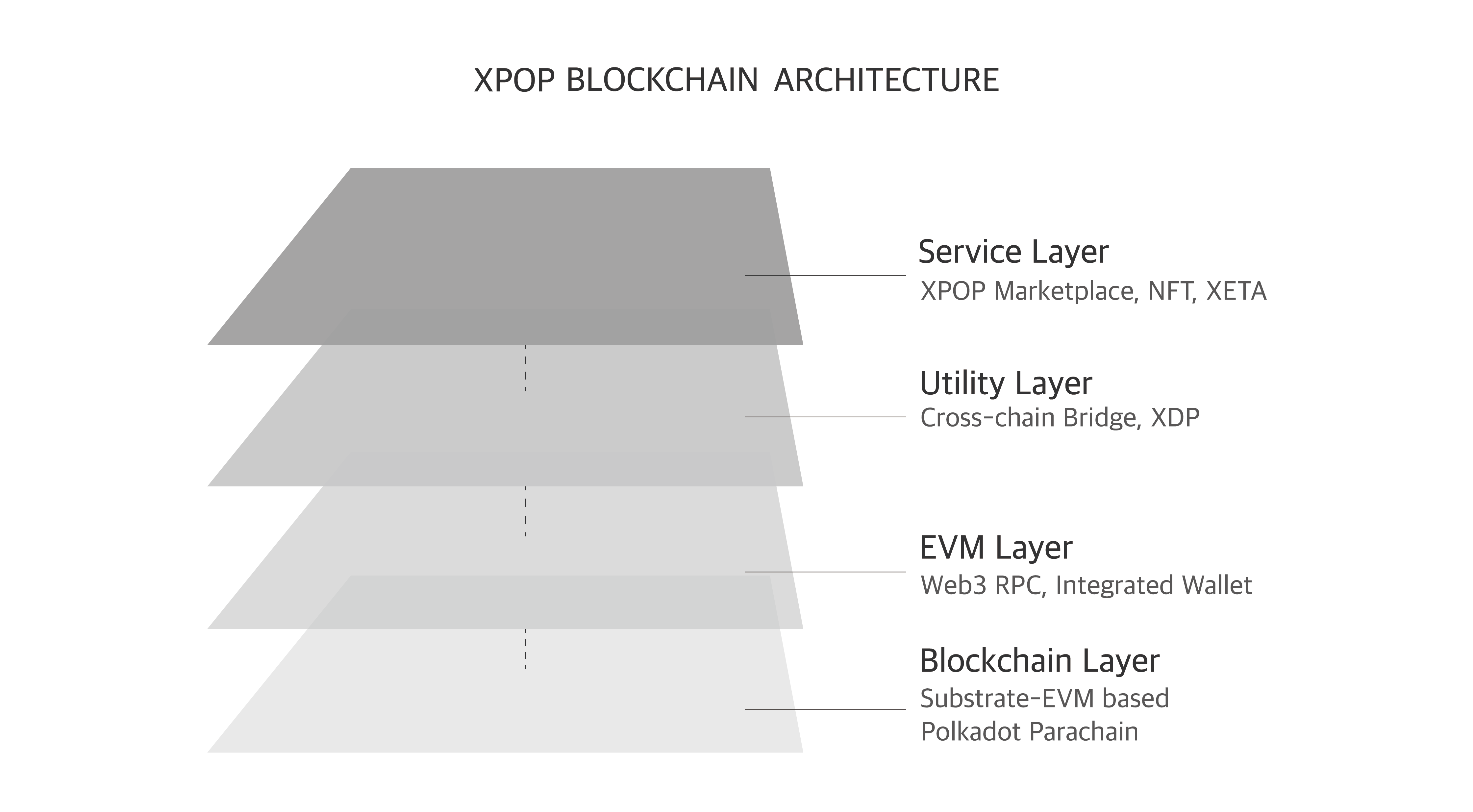 XPOP BLOCKCHAIN ARCHITECTURE

Service Layer
XPOP Marketplace, NFT, XETA

Utility Layer
Cross-chain Bridge, XDP

EVM Layer
Web3 RPC, Integrated Wallet

Blockchain Layer
Substrate-EVM based
Polkadot Parachain